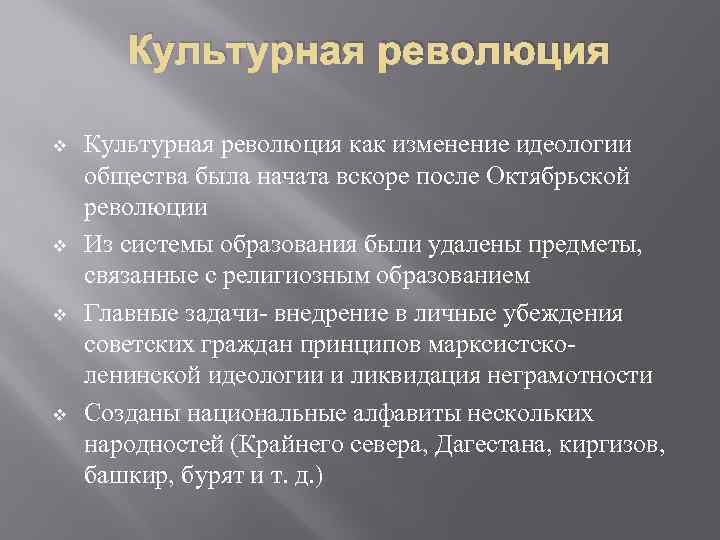 Культурная революция

❖ Культурная революция как изменение идеологии общества была начата вскоре после Октябрьской революции

❖ Из системы образования были удалены предметы, связанные с религиозным образованием

❖ Главные задачи- внедрение в личные убеждения советских граждан принципов марксистско-ленинской идеологии и ликвидация неграмотности

❖ Созданы национальные алфавиты нескольких народностей (Крайнего севера, Дагестана, киргизов, башкир, бурят и т. д.)